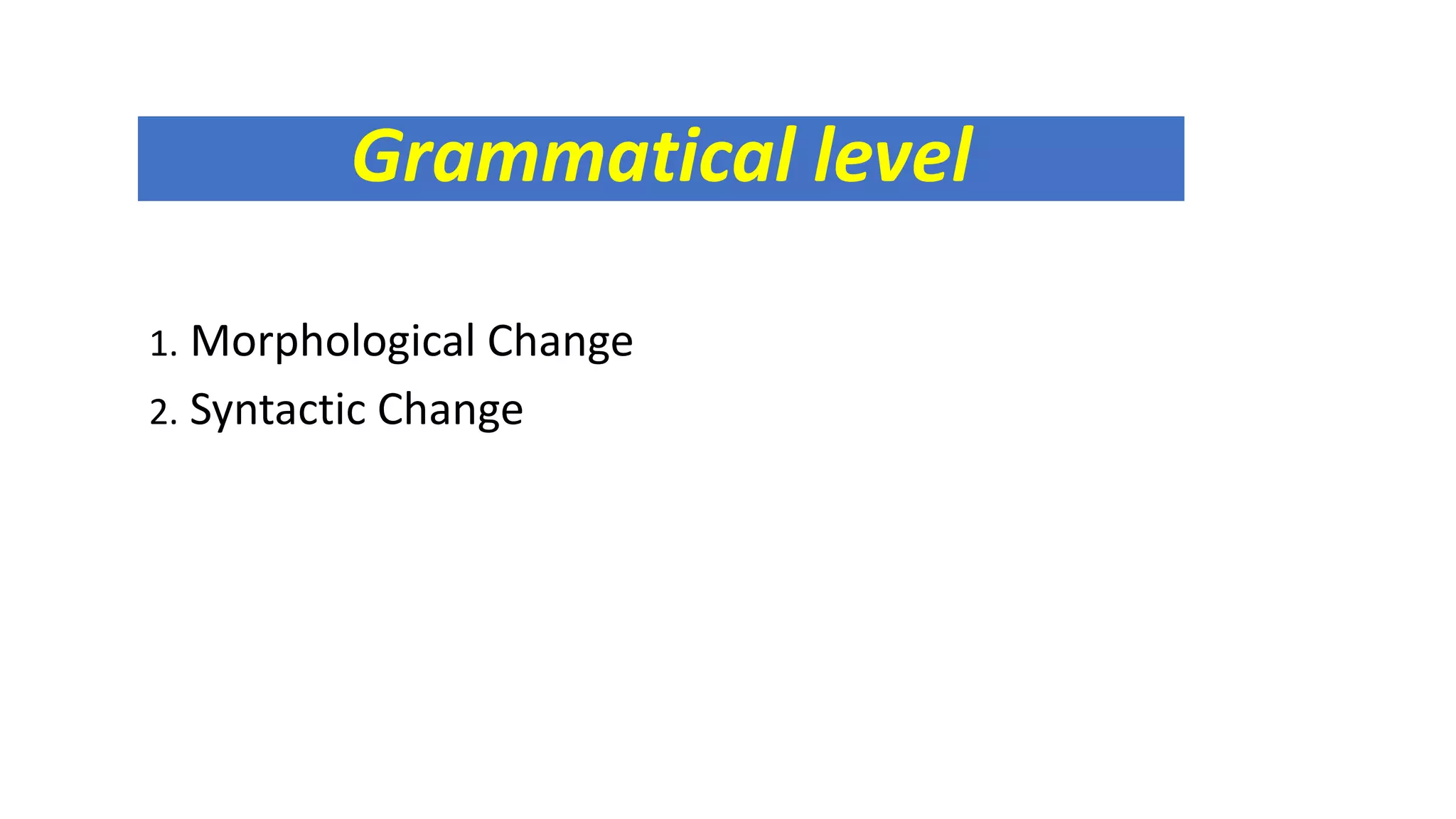 Grammatical level

1. Morphological Change
2. Syntactic Change